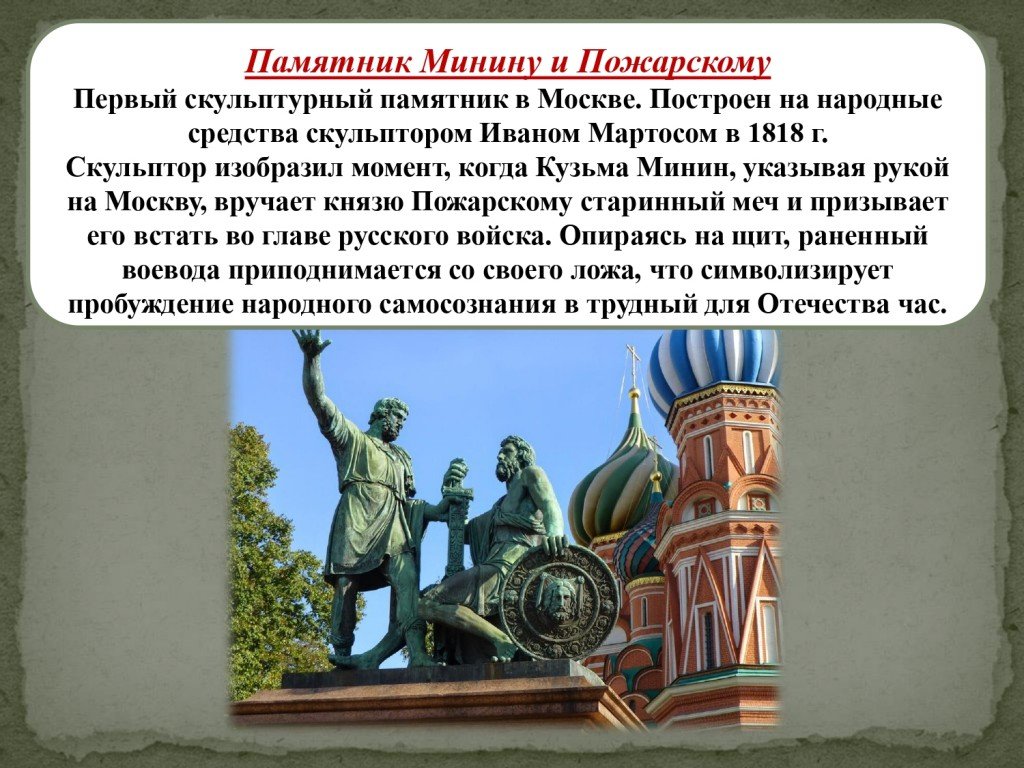 Памятник Минину и Пожарскому

Первый скульптурный памятник в Москве. Построен на народные средства скульптором Иваном Мартосом в 1818 г.
Скульптор изобразил момент, когда Кузьма Минин, указывая рукой на Москву, вручает князю Пожарскому старинный меч и призывает его встать во главе русского войска. Опираясь на щит, раненный воевода приподнимается со своего ложа, что символизирует пробуждение народного самосознания в трудный для Отечества час.